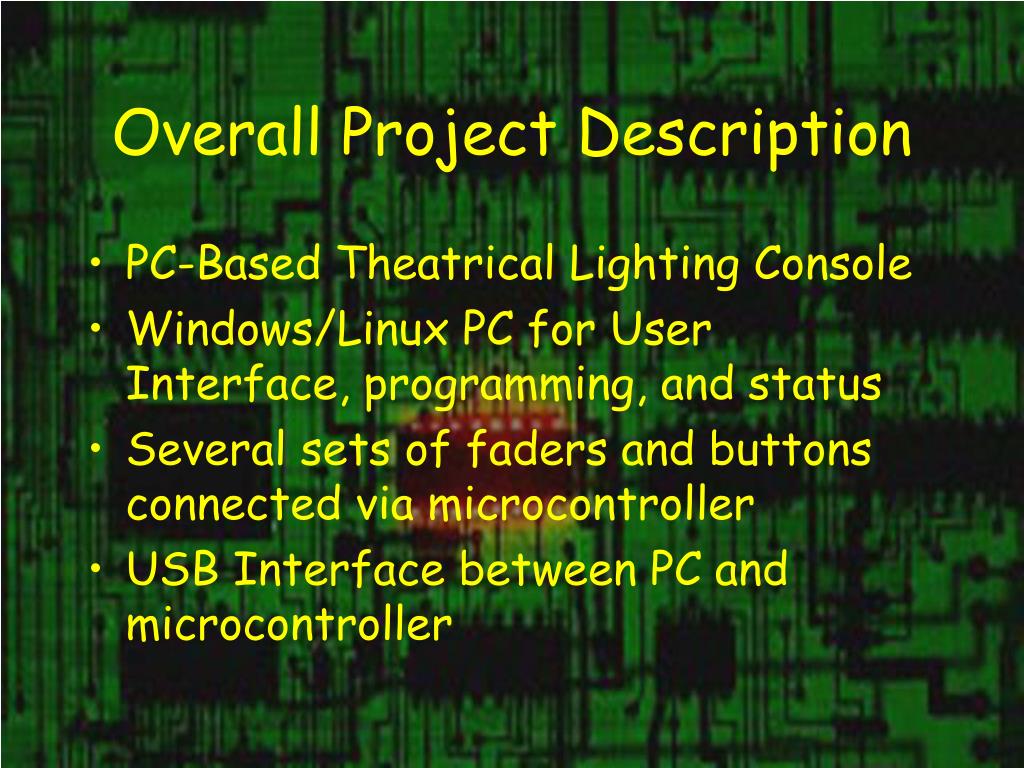 Overall Project Description

• PC-Based Theatrical Lighting Console
• Windows/Linux PC for User Interface, programming, and status
• Several sets of faders and buttons connected via microcontroller
• USB Interface between PC and microcontroller